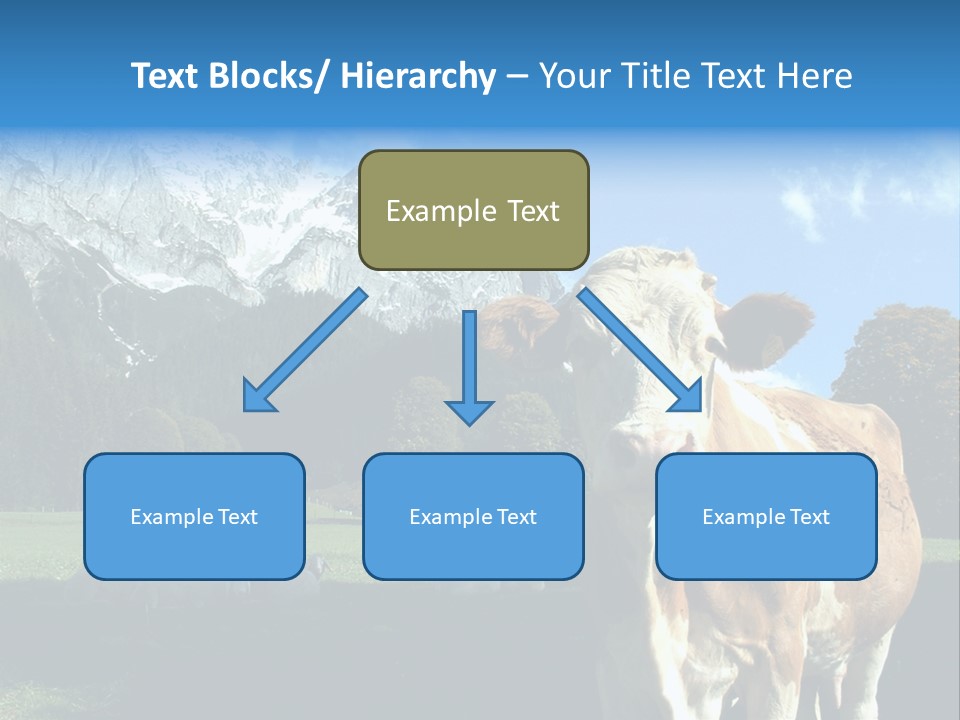 Text Blocks/ Hierarchy – Your Title Text Here

Example Text

Example Text

Example Text

Example Text